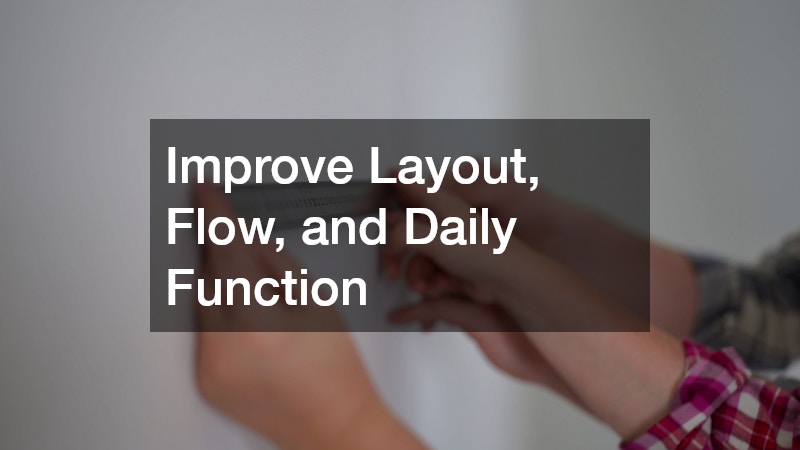 Improve Layout, Flow, and Daily Function